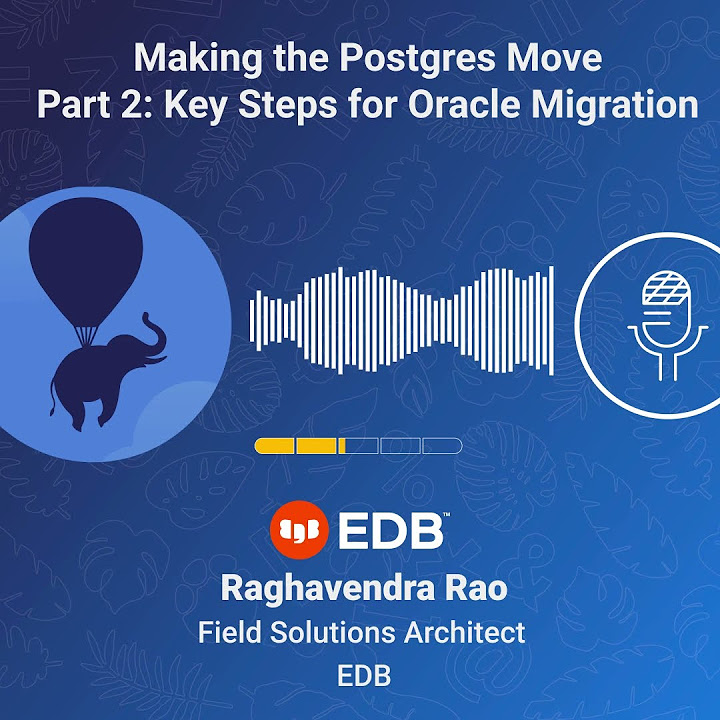 Making the Postgres Move
Part 2: Key Steps for Oracle Migration

EDB™

Raghavendra Rao

Field Solutions Architect

EDB